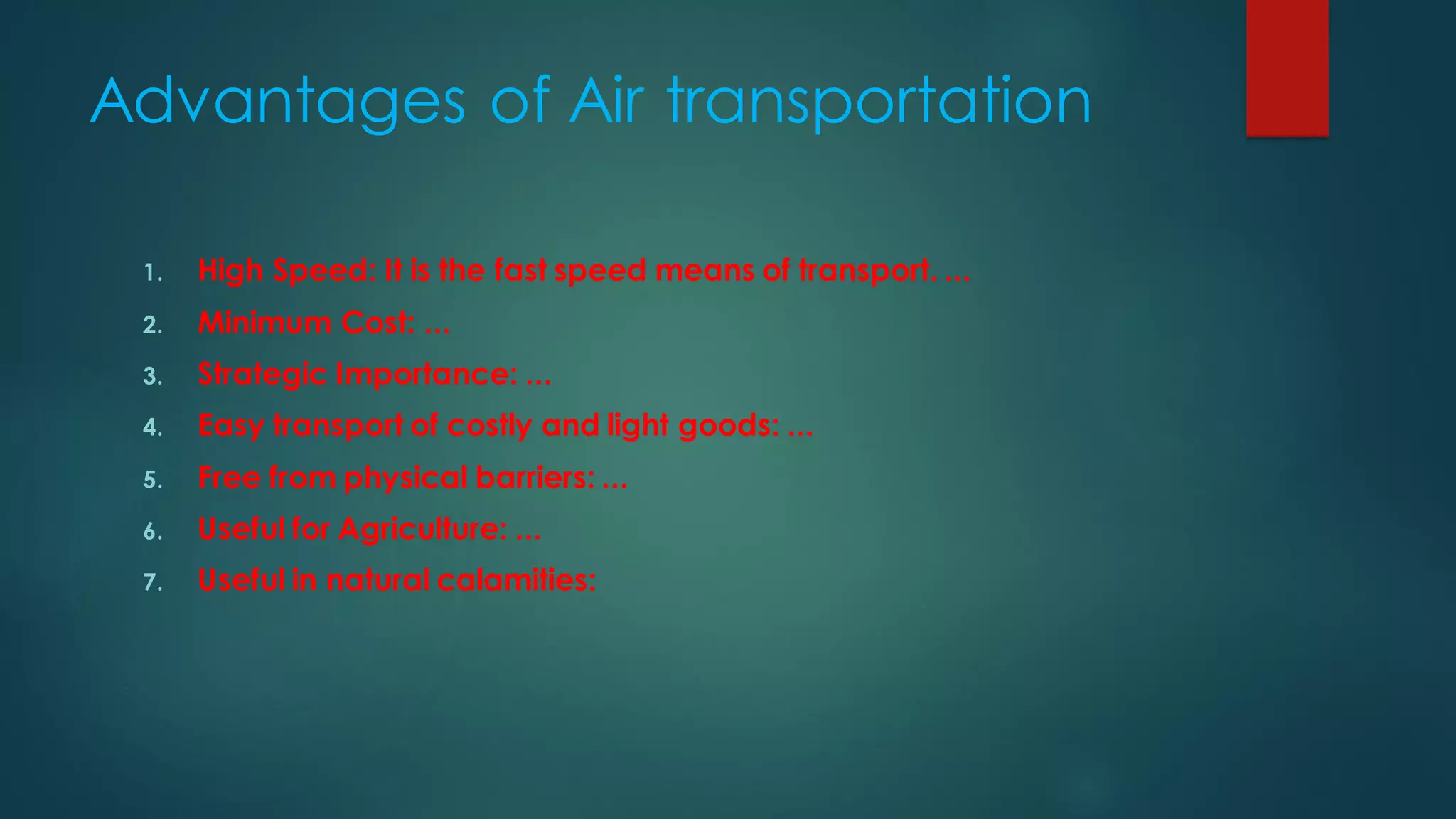 Advantages of Air transportation

1. High Speed: It is the fast speed means of transport. ...
2. Minimum Cost: ...
3. Strategic Importance: ...
4. Easy transport of costly and light goods: ...
5. Free from physical barriers: ...
6. Useful for Agriculture: ...
7. Useful in natural calamities: